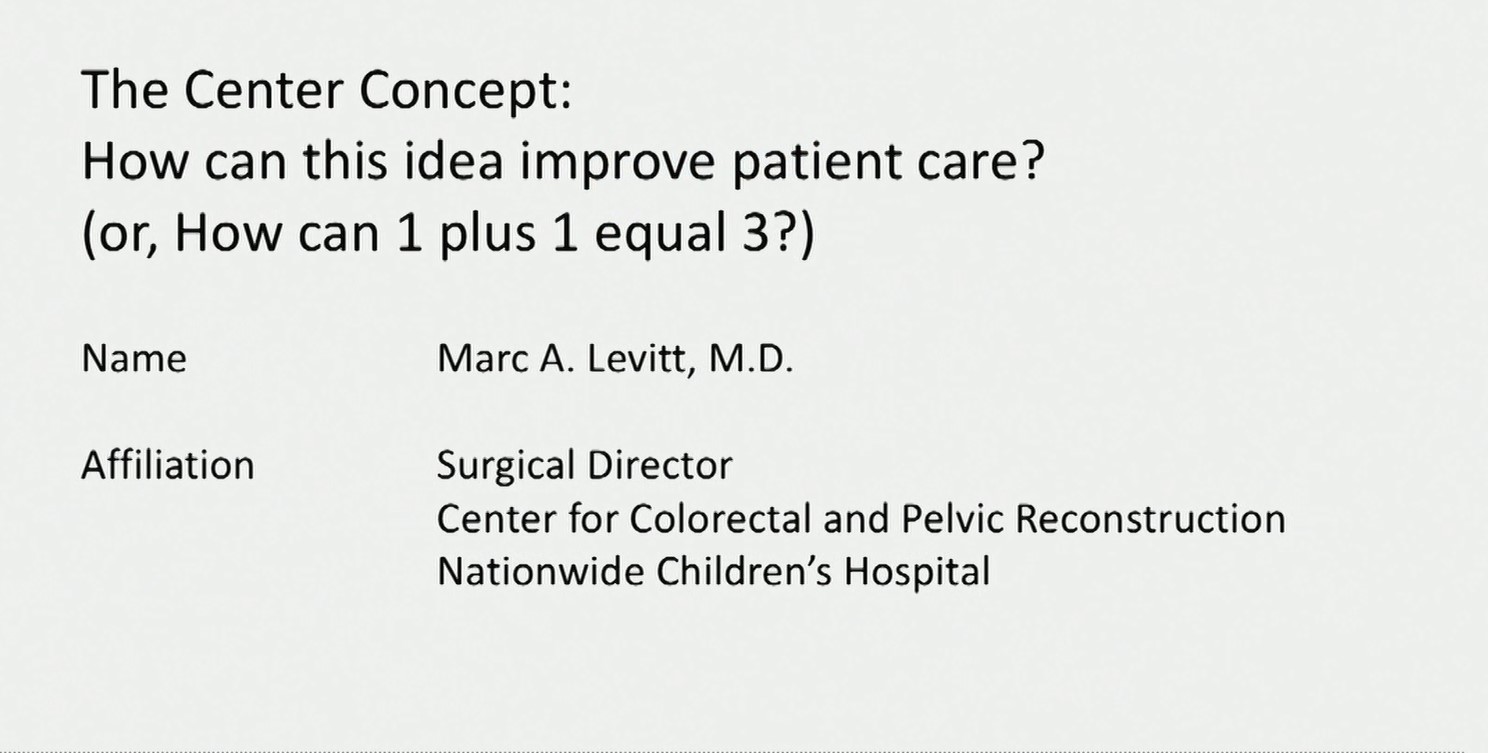 The Center Concept:
How can this idea improve patient care?
(or, How can 1 plus 1 equal 3?)

Name Marc A. Levitt, M.D.

Affiliation Surgical Director
Center for Colorectal and Pelvic Reconstruction
Nationwide Children's Hospital